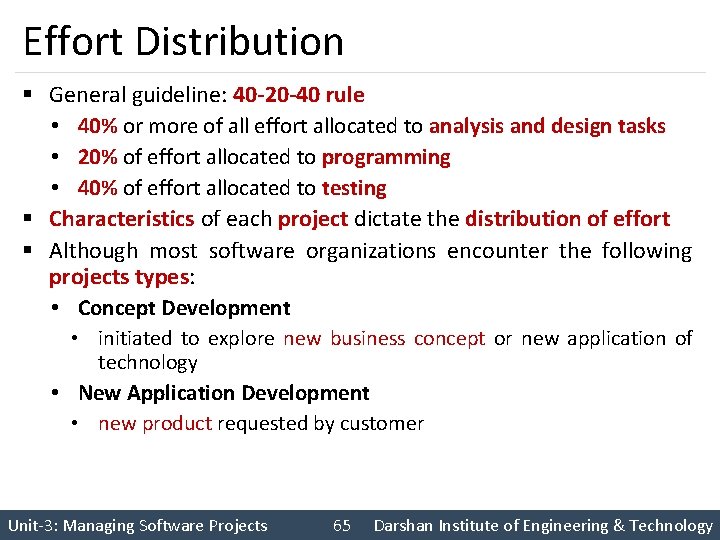 Effort Distribution

▪ General guideline: 40-20-40 rule
  • 40% or more of all effort allocated to analysis and design tasks
  • 20% of effort allocated to programming
  • 40% of effort allocated to testing
▪ Characteristics of each project dictate the distribution of effort
▪ Although most software organizations encounter the following projects types:
  • Concept Development
    • initiated to explore new business concept or new application of technology
  • New Application Development
    • new product requested by customer

Unit-3: Managing Software Projects 65 Darshan Institute of Engineering & Technology